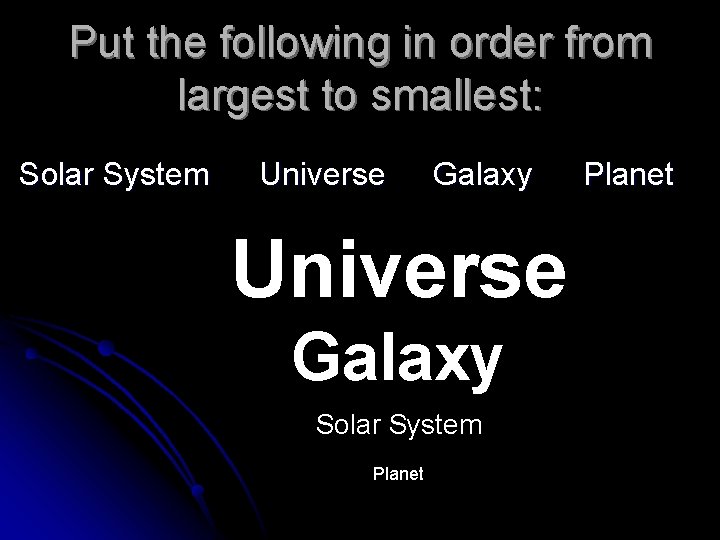 Put the following in order from largest to smallest:

Solar System Universe Galaxy Planet

Universe

Galaxy

Solar System

Planet